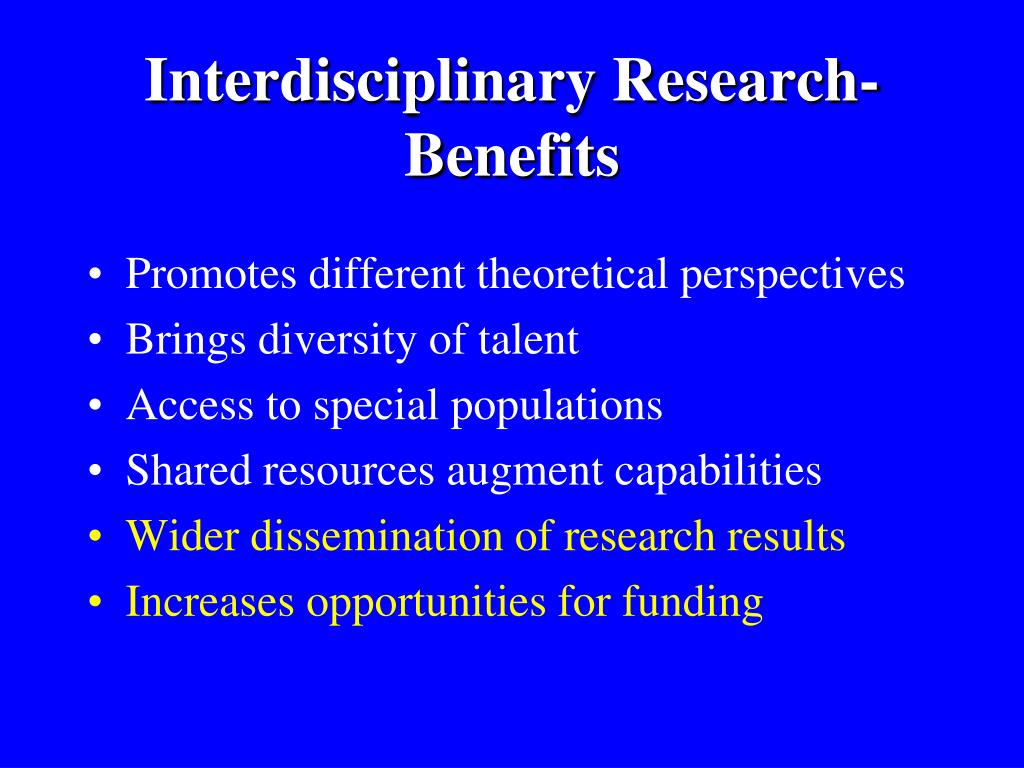 Interdisciplinary Research-Benefits

• Promotes different theoretical perspectives
• Brings diversity of talent
• Access to special populations
• Shared resources augment capabilities
• Wider dissemination of research results
• Increases opportunities for funding